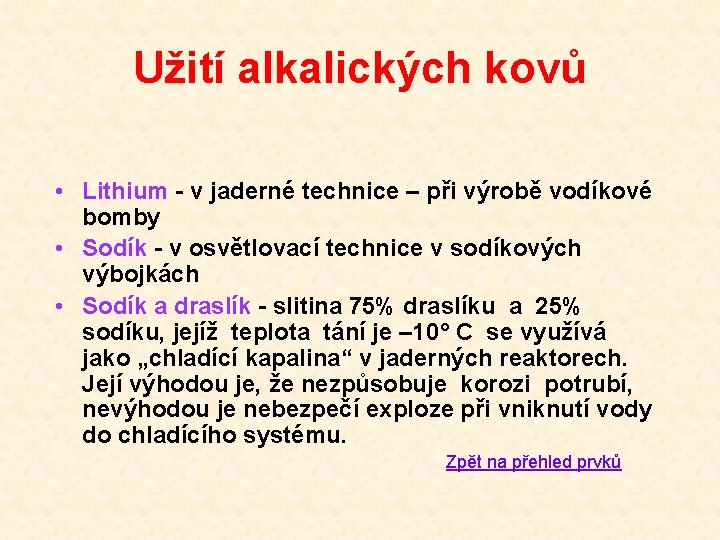 Užití alkalických kovů

• Lithium - v jaderné technice – při výrobě vodíkové bomby
• Sodík - v osvětlovací technice v sodíkových výbojkách
• Sodík a draslík - slitina 75% draslíku a 25% sodíku, jejíž teplota tání je –10° C se využívá jako „chladící kapalina“ v jaderných reaktorech. Její výhodou je, že nezpůsobuje korozi potrubí, nevýhodou je nebezpečí exploze při vniknutí vody do chladícího systému.

Zpět na přehled prvků